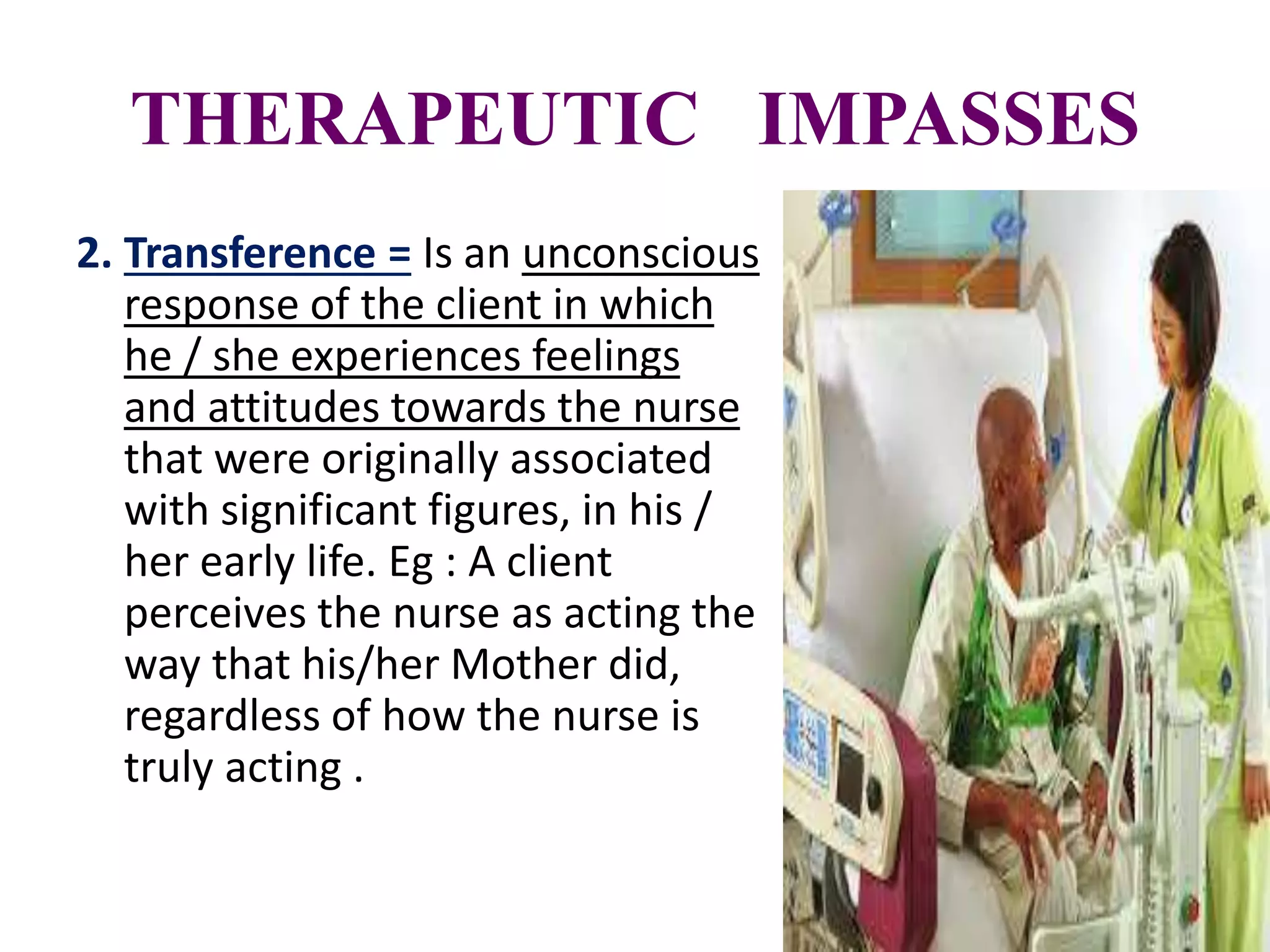 THERAPEUTIC IMPASSES

2. Transference = Is an unconscious response of the client in which he / she experiences feelings and attitudes towards the nurse that were originally associated with significant figures, in his / her early life. Eg : A client perceives the nurse as acting the way that his/her Mother did, regardless of how the nurse is truly acting .